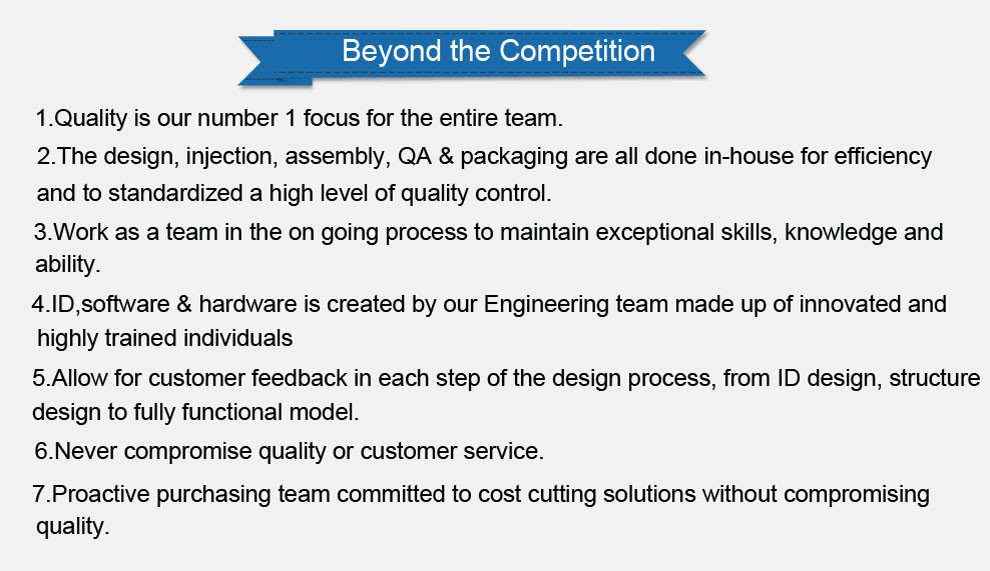 Beyond the Competition

1.Quality is our number 1 focus for the entire team.

2.The design, injection, assembly, QA & packaging are all done in-house for efficiency and to standardized a high level of quality control.

3.Work as a team in the on going process to maintain exceptional skills, knowledge and ability.

4.ID,software & hardware is created by our Engineering team made up of innovated and highly trained individuals

5.Allow for customer feedback in each step of the design process, from ID design, structure design to fully functional model.

6.Never compromise quality or customer service.

7.Proactive purchasing team committed to cost cutting solutions without compromising quality.